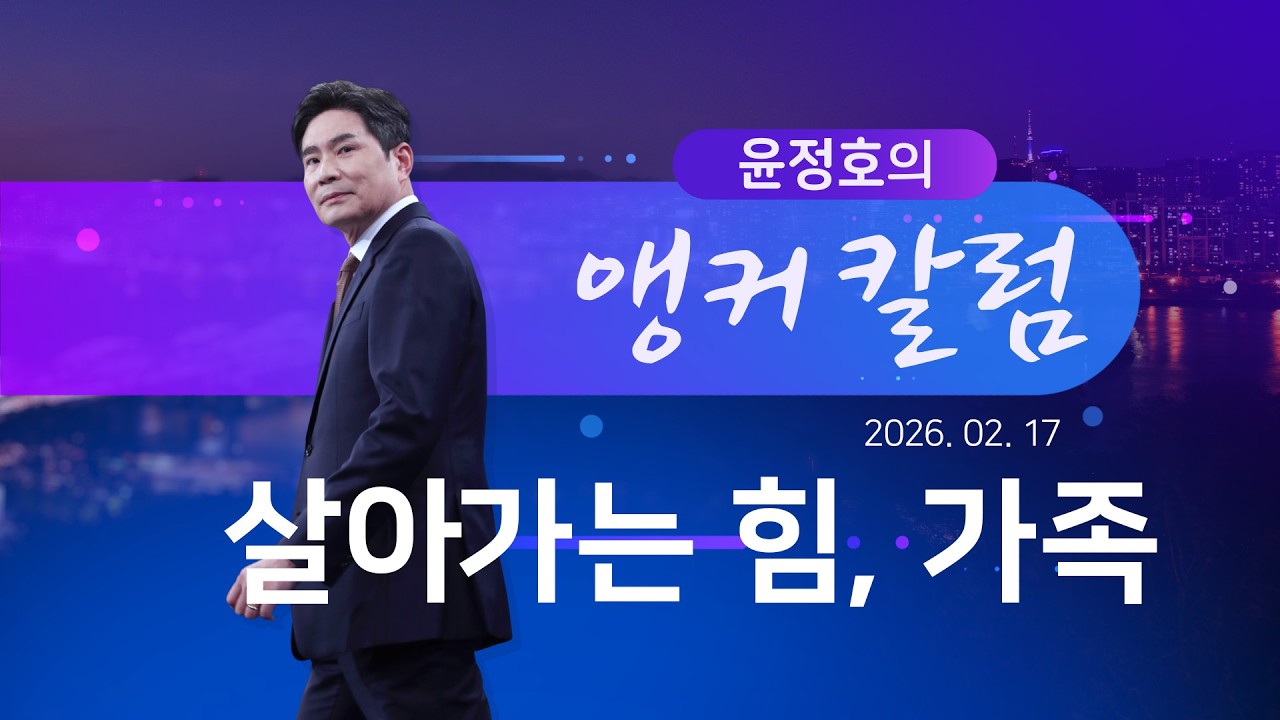 윤정호의

앵커 칼럼

2026. 02. 17

살아가는 힘, 가족